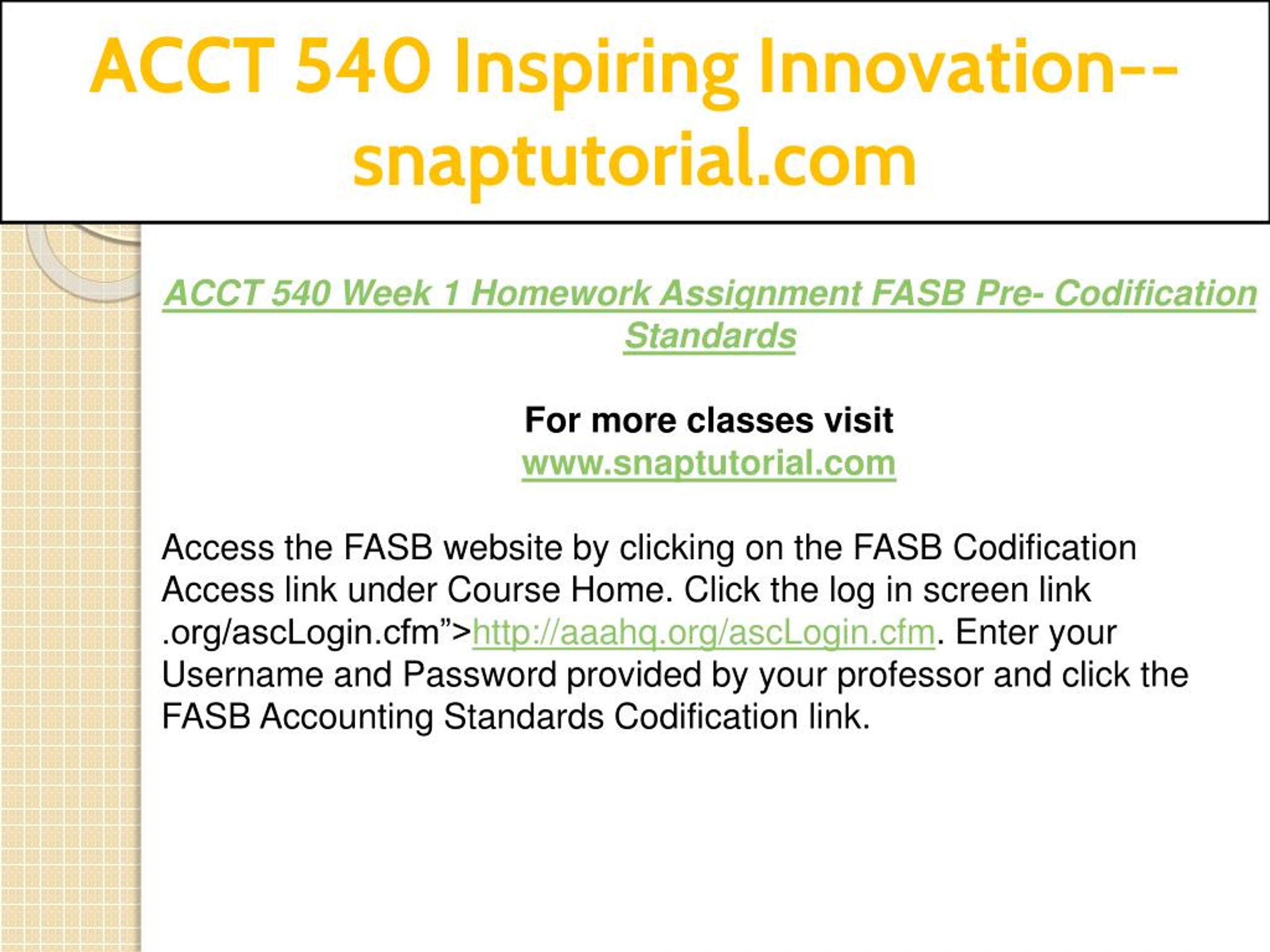 ACCT 540 Inspiring Innovation--snaptutorial.com

ACCT 540 Week 1 Homework Assignment FASB Pre- Codification Standards

For more classes visit
www.snaptutorial.com

Access the FASB website by clicking on the FASB Codification Access link under Course Home. Click the log in screen link .org/ascLogin.cfm”>http://aaahq.org/ascLogin.cfm. Enter your Username and Password provided by your professor and click the FASB Accounting Standards Codification link.